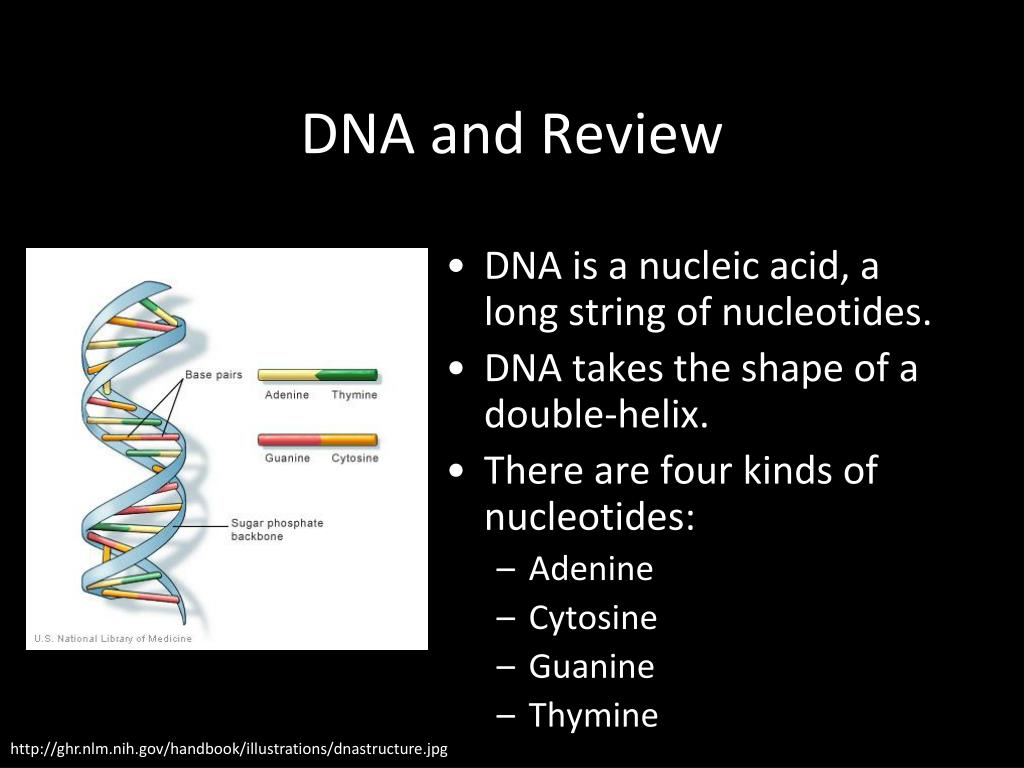 DNA and Review

Base pairs

Adenine Thymine

Guanine Cytosine

Sugar phosphate backbone

U.S. National Library of Medicine

• DNA is a nucleic acid, a long string of nucleotides.
• DNA takes the shape of a double-helix.
• There are four kinds of nucleotides:
– Adenine
– Cytosine
– Guanine
– Thymine

http://ghr.nlm.nih.gov/handbook/illustrations/dnastructure.jpg